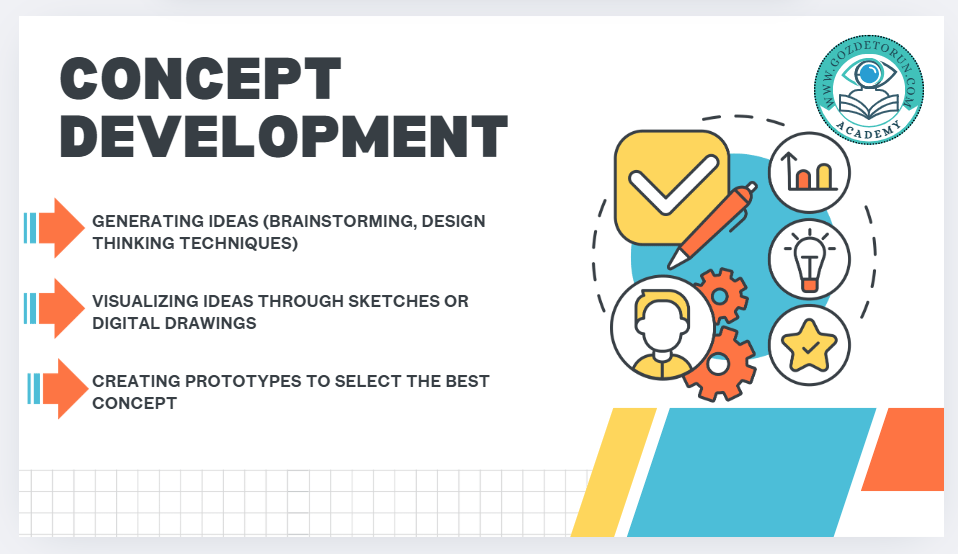 CONCEPT DEVELOPMENT

WWW.GOZDETORUN.COM
ACADEMY

GENERATING IDEAS (BRAINSTORMING, DESIGN THINKING TECHNIQUES)

VISUALIZING IDEAS THROUGH SKETCHES OR DIGITAL DRAWINGS

CREATING PROTOTYPES TO SELECT THE BEST CONCEPT